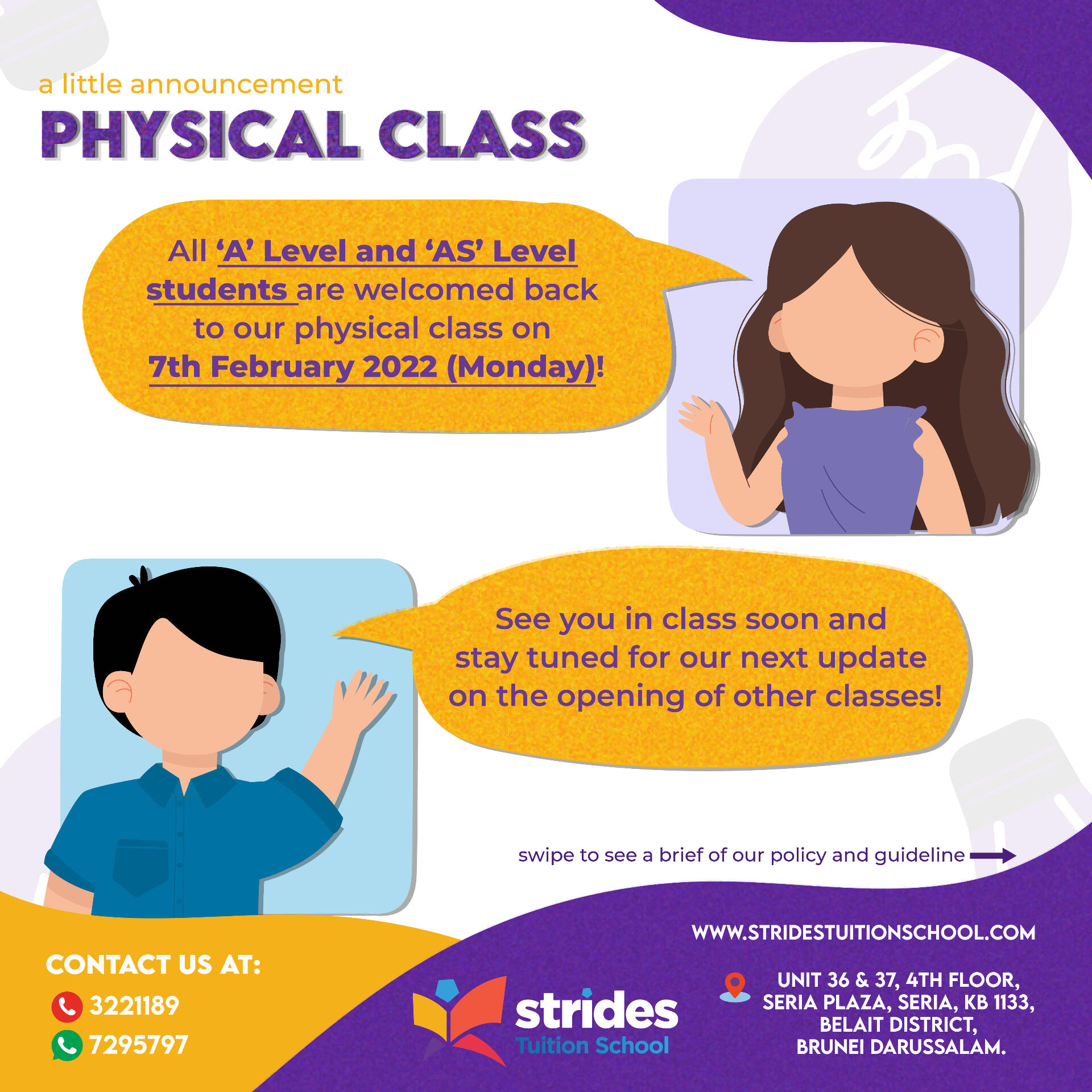 a little announcement
PHYSICAL CLASS

All 'A' Level and 'AS' Level students are welcomed back to our physical class on 7th February 2022 (Monday)!

See you in class soon and stay tuned for our next update on the opening of other classes!

swipe to see a brief of our policy and guideline

CONTACT US AT:
3221189
7295797

strides
Tuition School

WWW.STRIDESTUITIONSCHOOL.COM

UNIT 36 & 37, 4TH FLOOR, SERIA PLAZA, SERIA, KB 1133, BELAIT DISTRICT, BRUNEI DARUSSALAM.